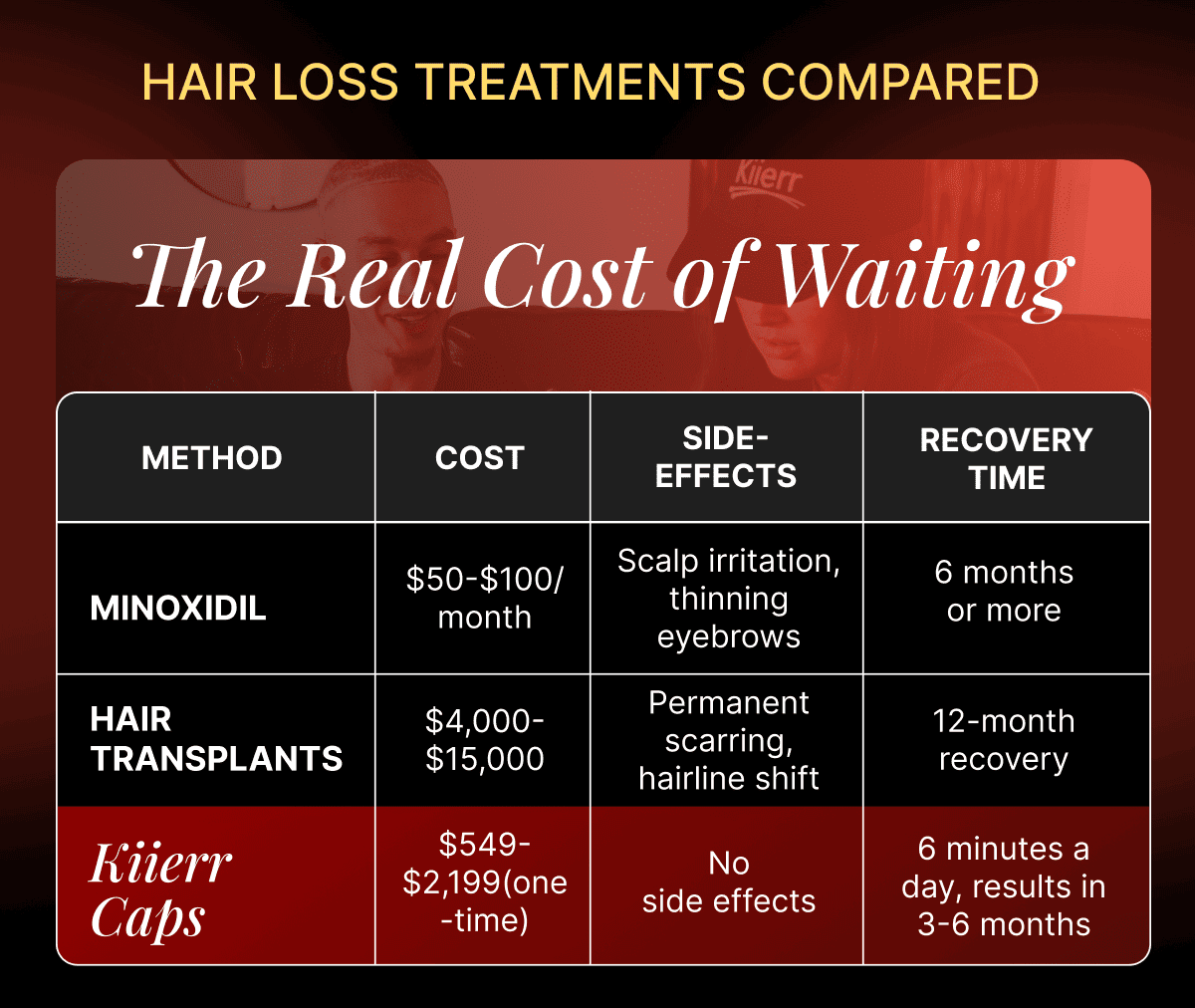 HAIR LOSS TREATMENTS COMPARED

Kiierr

The Real Cost of Waiting

| METHOD | COST | SIDE-EFFECTS | RECOVERY TIME |
|---|---|---|---|
| MINOXIDIL | \$50-\$100/ month | Scalp irritation, thinning eyebrows | 6 months or more |
| HAIR TRANSPLANTS | \$4,000-\$15,000 | Permanent scarring, hairline shift | 12-month recovery |
| Kiierr Caps | \$549-\$2,199(one-time) | No side effects | 6 minutes a day, results in 3-6 months |